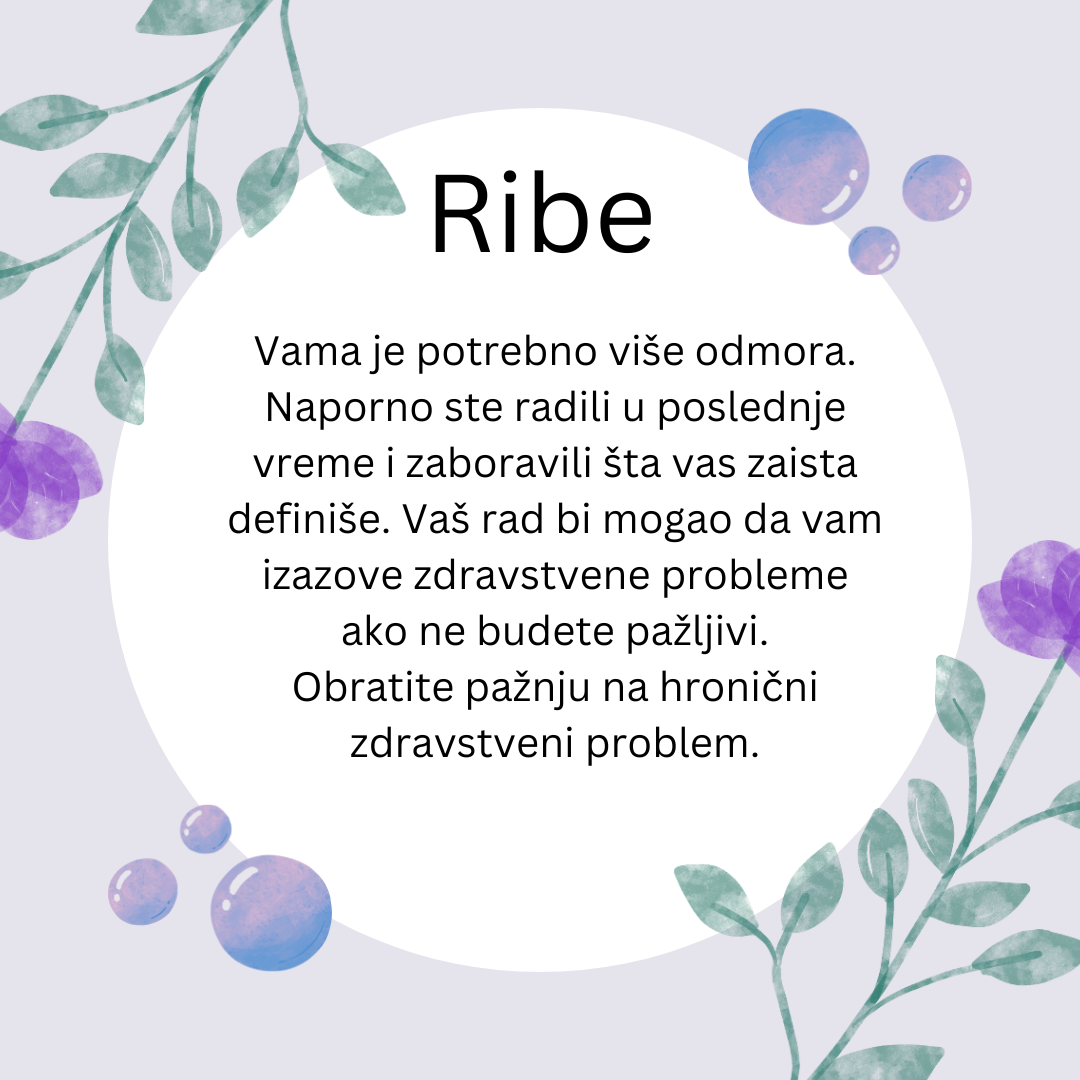 Ribe

Vama je potrebno više odmora. Naporno ste radili u poslednje vreme i zaboravili šta vas zaista definiše. Vaš rad bi mogao da vam izazove zdravstvene probleme ako ne budete pažljivi. Obratite pažnju na hronični zdravstveni problem.